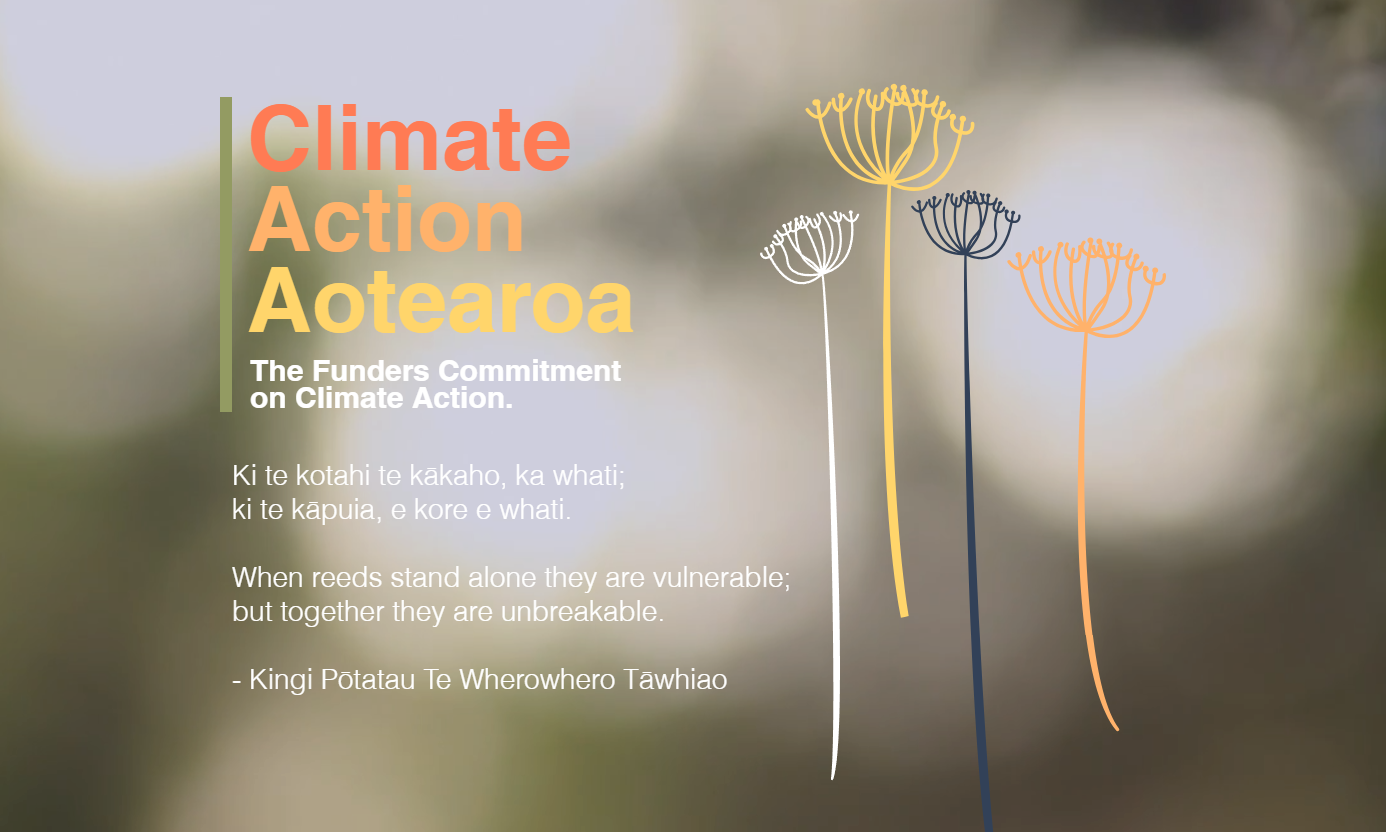 Climate Action Aotearoa

The Funders Commitment on Climate Action.

Ki te kotahi te kākaho, ka whati;
ki te kāpuia, e kore e whati.

When reeds stand alone they are vulnerable;
but together they are unbreakable.

- Kingi Pōtatau Te Wherowhero Tāwhiao